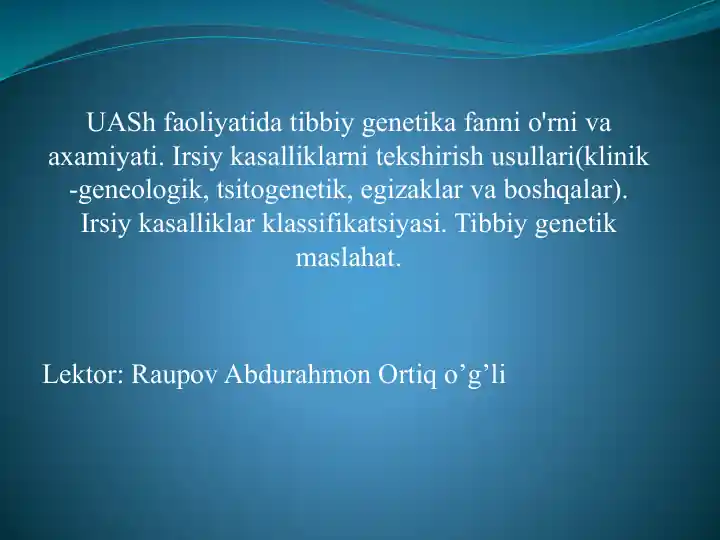 UASh faoliyatida tibbiy genetika fanni o'rni va axamiyati. Irsiy kasalliklarni tekshirish usullari(klinik -geneologik, tsitogenetik, egizaklar va boshqalar). Irsiy kasalliklar klassifikatsiyasi. Tibbiy genetik maslahat.

Lektor: Raupov Abdurahmon Ortiq o’g’li